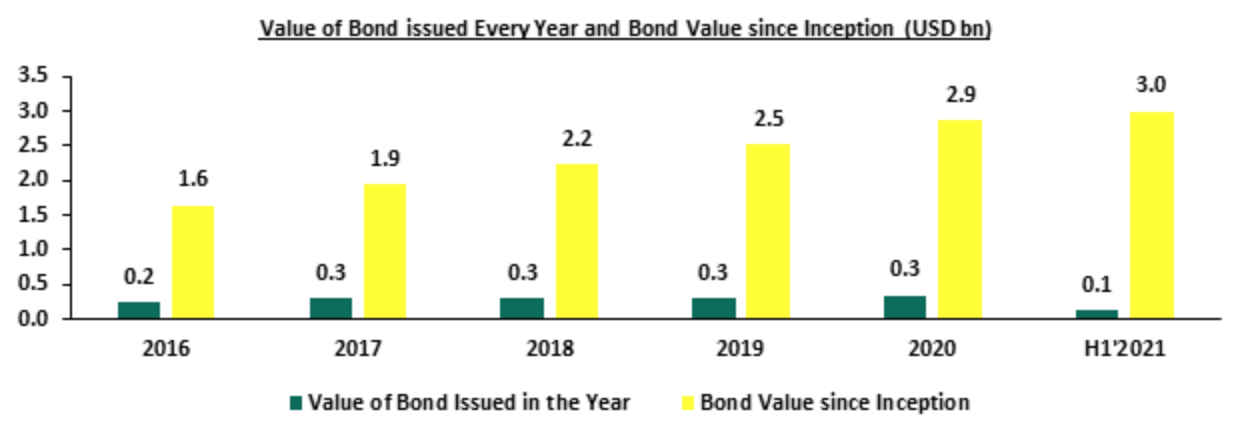 Value of Bond issued Every Year and Bond Value since Inception (USD bn)

3.5
3.0
2.5
2.0
1.5
1.0
0.5
0.0

0.2 1.6
0.3 1.9
0.3 2.2
0.3 2.5
0.3 2.9
0.1 3.0

2016 2017 2018 2019 2020 H1'2021

Value of Bond Issued in the Year
Bond Value since Inception